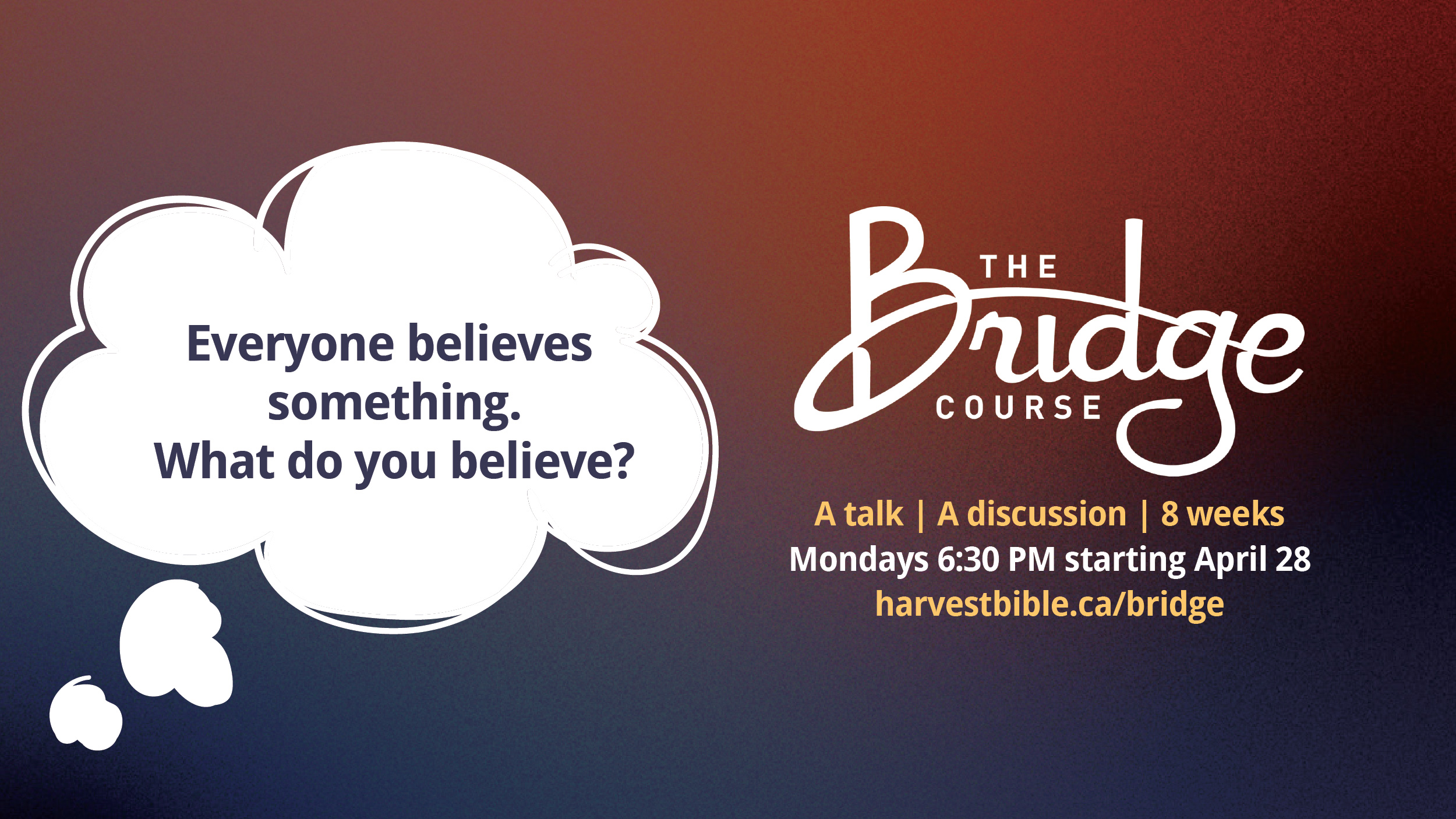 Everyone believes something.
What do you believe?

THE Bridge COURSE

A talk | A discussion | 8 weeks
Mondays 6:30 PM starting April 28
harvestbible.ca/bridge